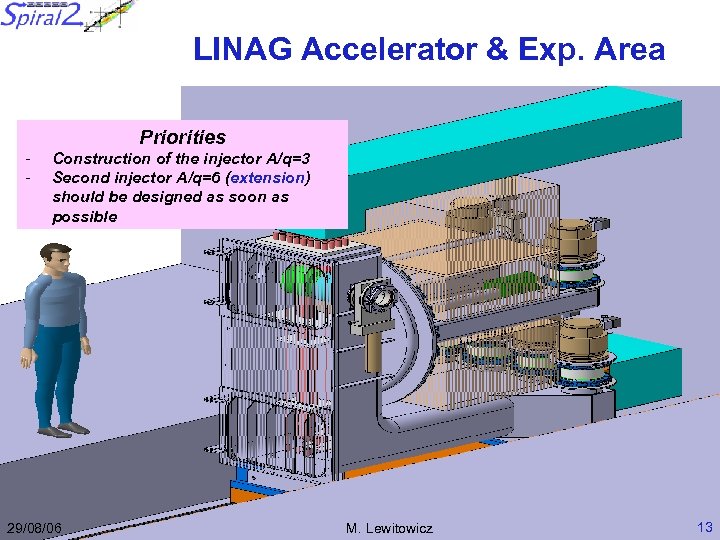 Spiral2

LINAG Accelerator & Exp. Area

Priorities
- Construction of the injector A/q=3
- Second injector A/q=6 (extension) should be designed as soon as possible

29/08/06
M. Lewitowicz
13